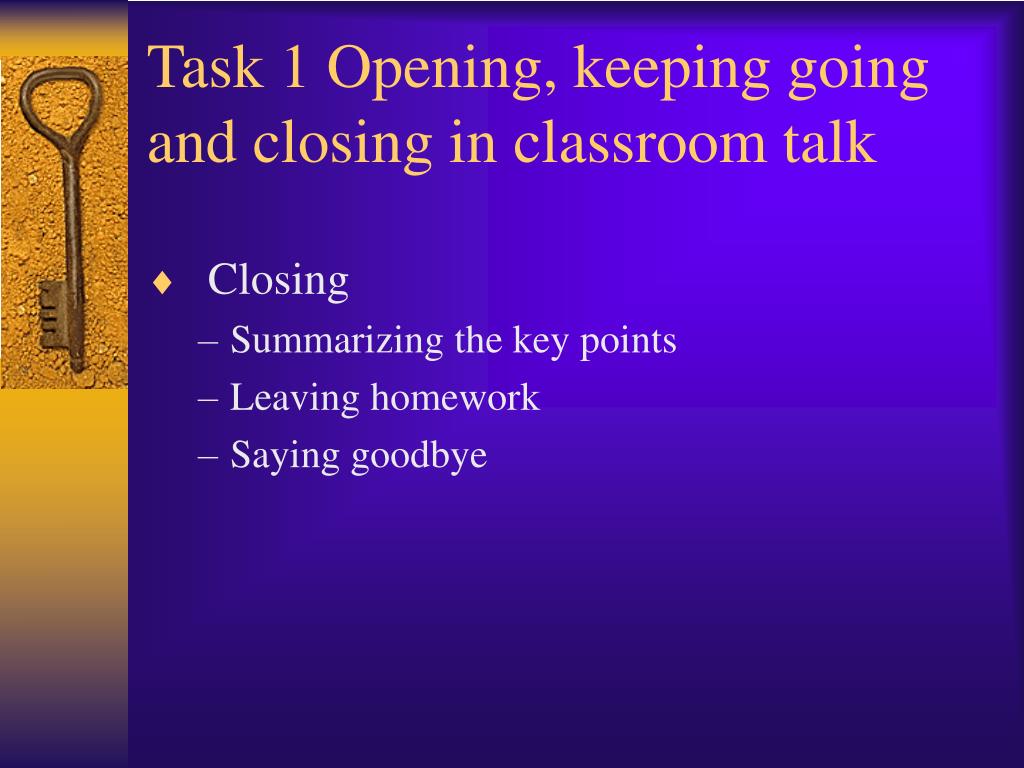 Task 1 Opening, keeping going and closing in classroom talk

♦ Closing
– Summarizing the key points
– Leaving homework
– Saying goodbye